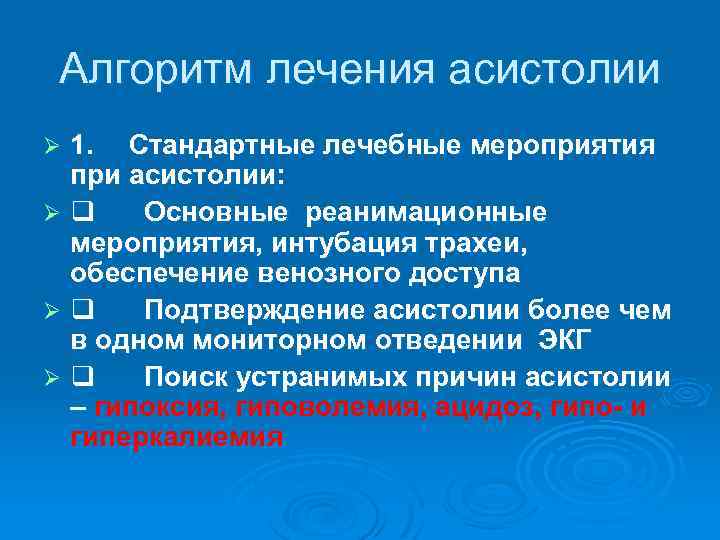 Алгоритм лечения асистолии

➢ 1. Стандартные лечебные мероприятия при асистолии:

➢ ❑ Основные реанимационные мероприятия, интубация трахеи, обеспечение венозного доступа

➢ ❑ Подтверждение асистолии более чем в одном мониторном отведении ЭКГ

➢ ❑ Поиск устранимых причин асистолии – гипоксия, гиповолемия, ацидоз, гипо- и гиперкалиемия